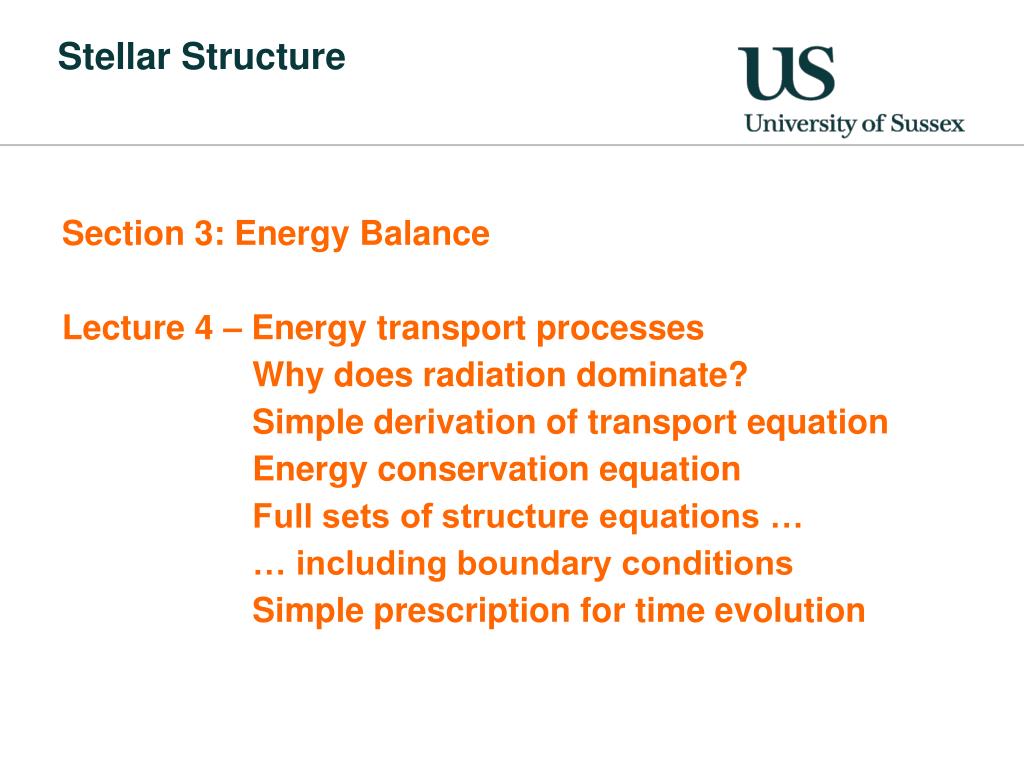 Stellar Structure

US
University of Sussex

Section 3: Energy Balance

Lecture 4 – Energy transport processes
Why does radiation dominate?
Simple derivation of transport equation
Energy conservation equation
Full sets of structure equations …
… including boundary conditions
Simple prescription for time evolution